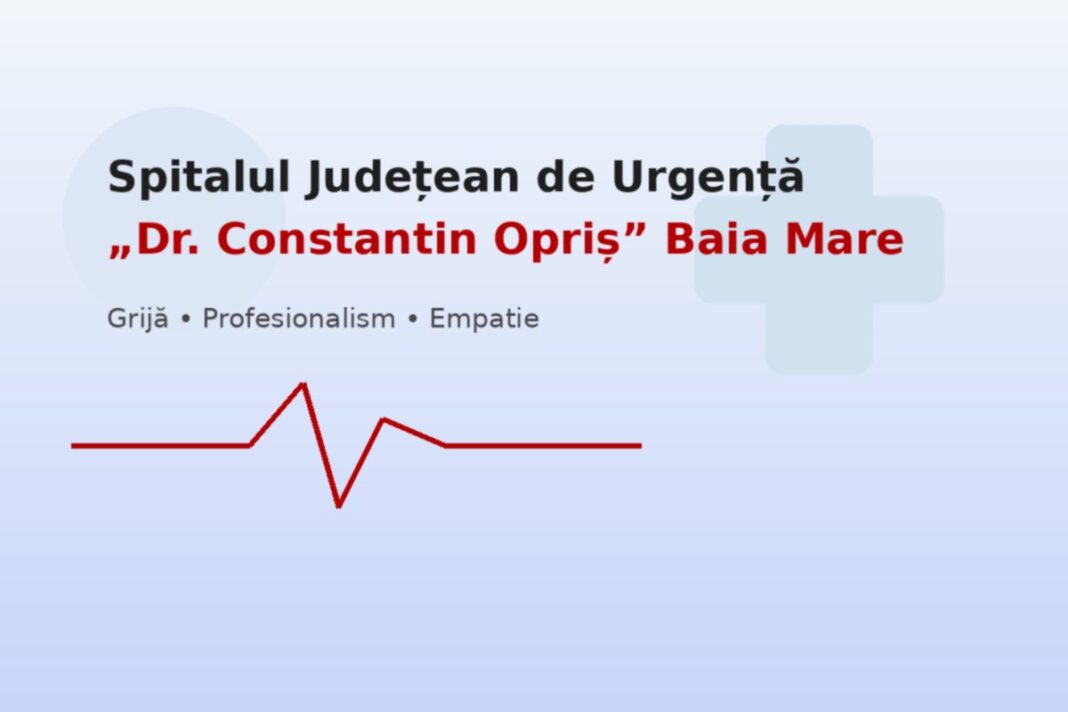 Spitalul Județean de Urgență
„Dr. Constantin Opriș” Baia Mare

Grijă • Profesionalism • Empatie